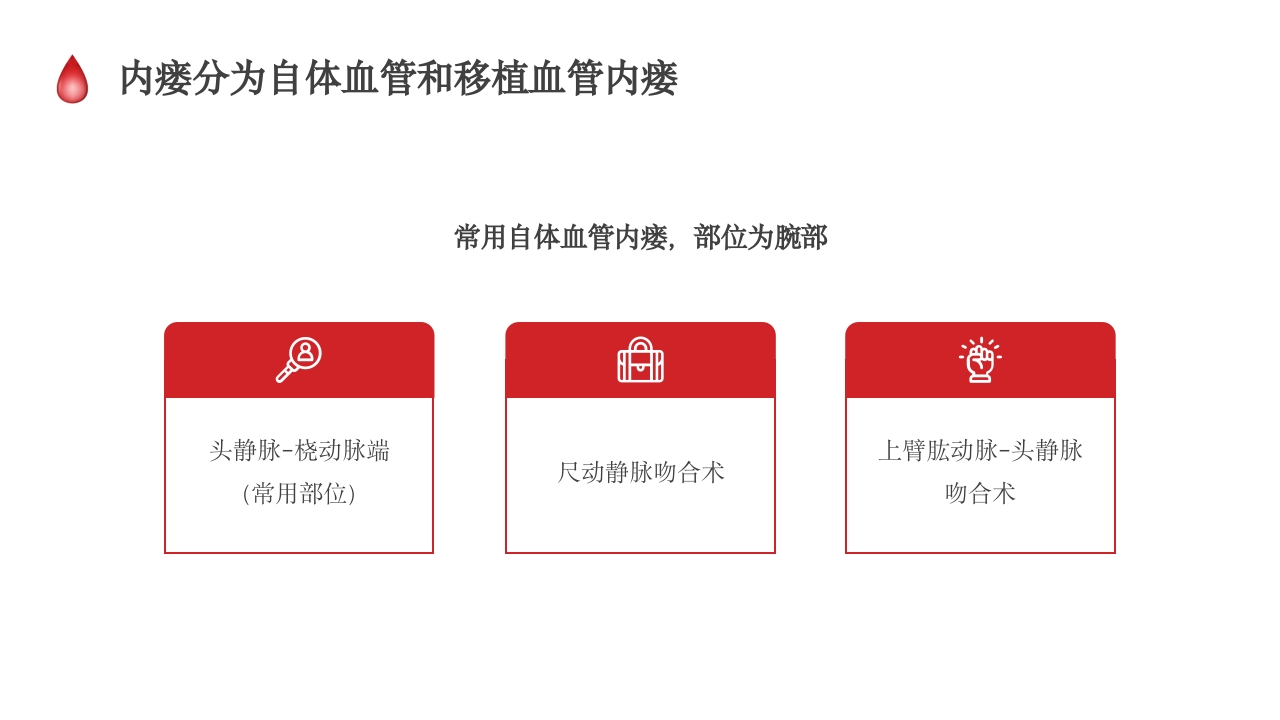 内瘘分为自体血管和移植血管内瘘

常用自体血管内瘘，部位为腕部

头静脉-桡动脉端（常用部位）

尺动静脉吻合术

上臂肱动脉-头静脉吻合术